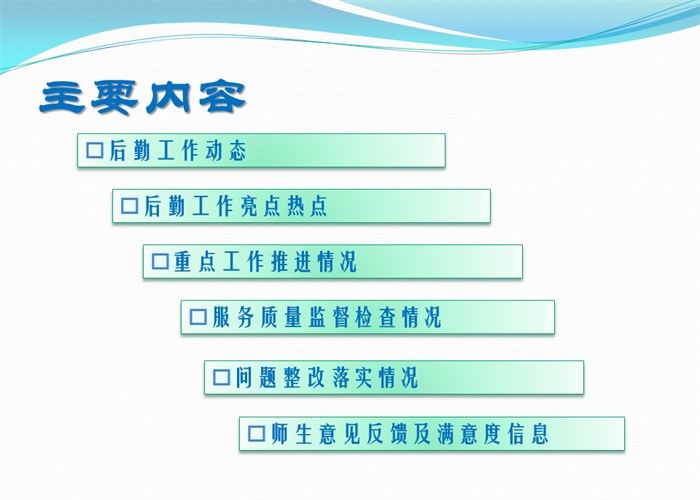 主要内容

□后勤工作动态

□后勤工作亮点热点

□重点工作推进情况

□服务质量监督检查情况

□问题整改落实情况

□师生意见反馈及满意度信息